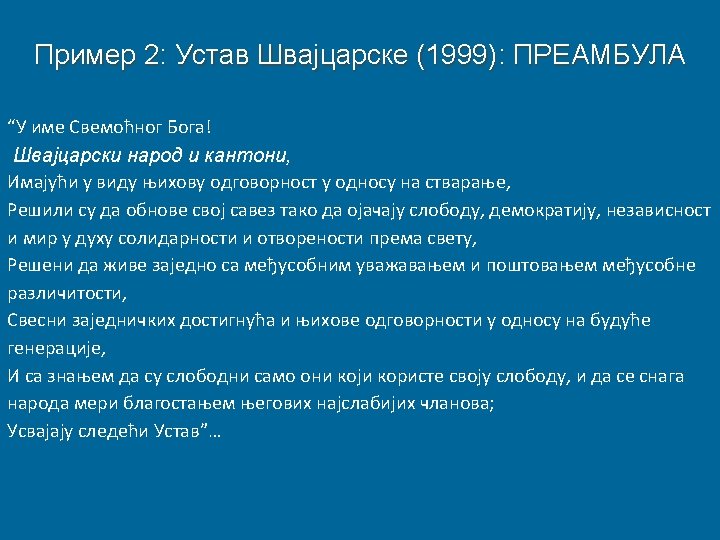 Пример 2: Устав Швајцарске (1999): ПРЕАМБУЛА

“У име Свемоћног Бога!
Швајцарски народ и кантони,
Имајући у виду њихову одговорност у односу на стварање,
Решили су да обнове свој савез тако да ојачају слободу, демократију, независност и мир у духу солидарности и отворености према свету,
Решени да живе заједно са међусобним уважавањем и поштовањем међусобне различитости,
Свесни заједничких достигнућа и њихове одговорности у односу на будуће генерације,
И са знањем да су слободни само они који користе своју слободу, и да се снага народа мери благостањем његових најслабијих чланова;
Усвајају следећи Устав”...